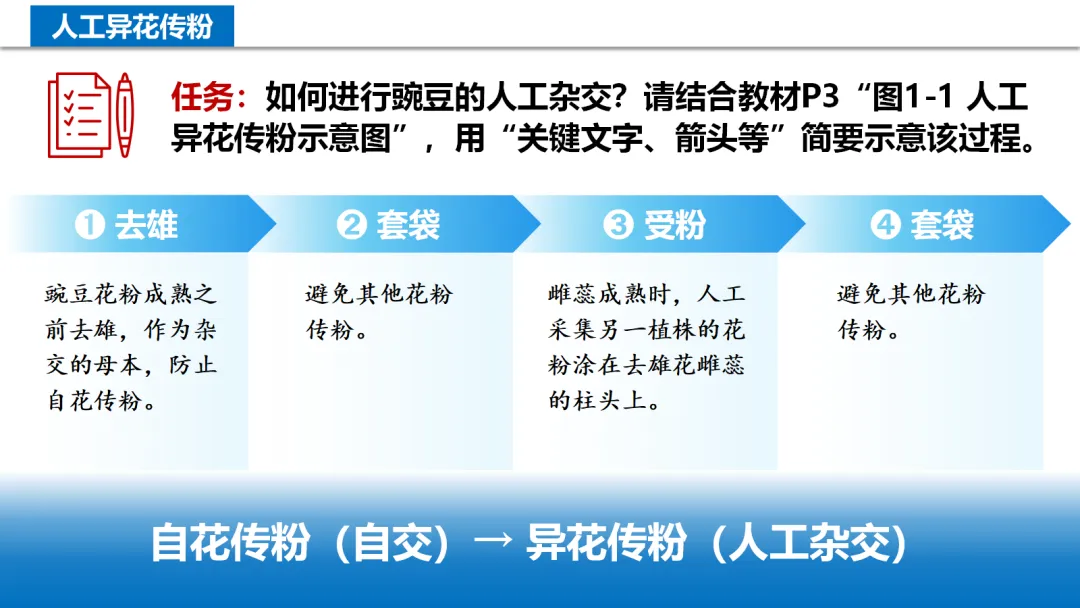 人工异花传粉

任务：如何进行豌豆的人工杂交？请结合教材P3“图1-1 人工异花传粉示意图”，用“关键文字、箭头等”简要示意该过程。

❶ 去雄

豌豆花粉成熟之前去雄，作为杂交的母本，防止自花传粉。

❷ 套袋

避免其他花粉传粉。

❸ 受粉

雌蕊成熟时，人工采集另一植株的花粉涂在去雄花雌蕊的柱头上。

❹ 套袋

避免其他花粉传粉。

自花传粉（自交）→ 异花传粉（人工杂交）